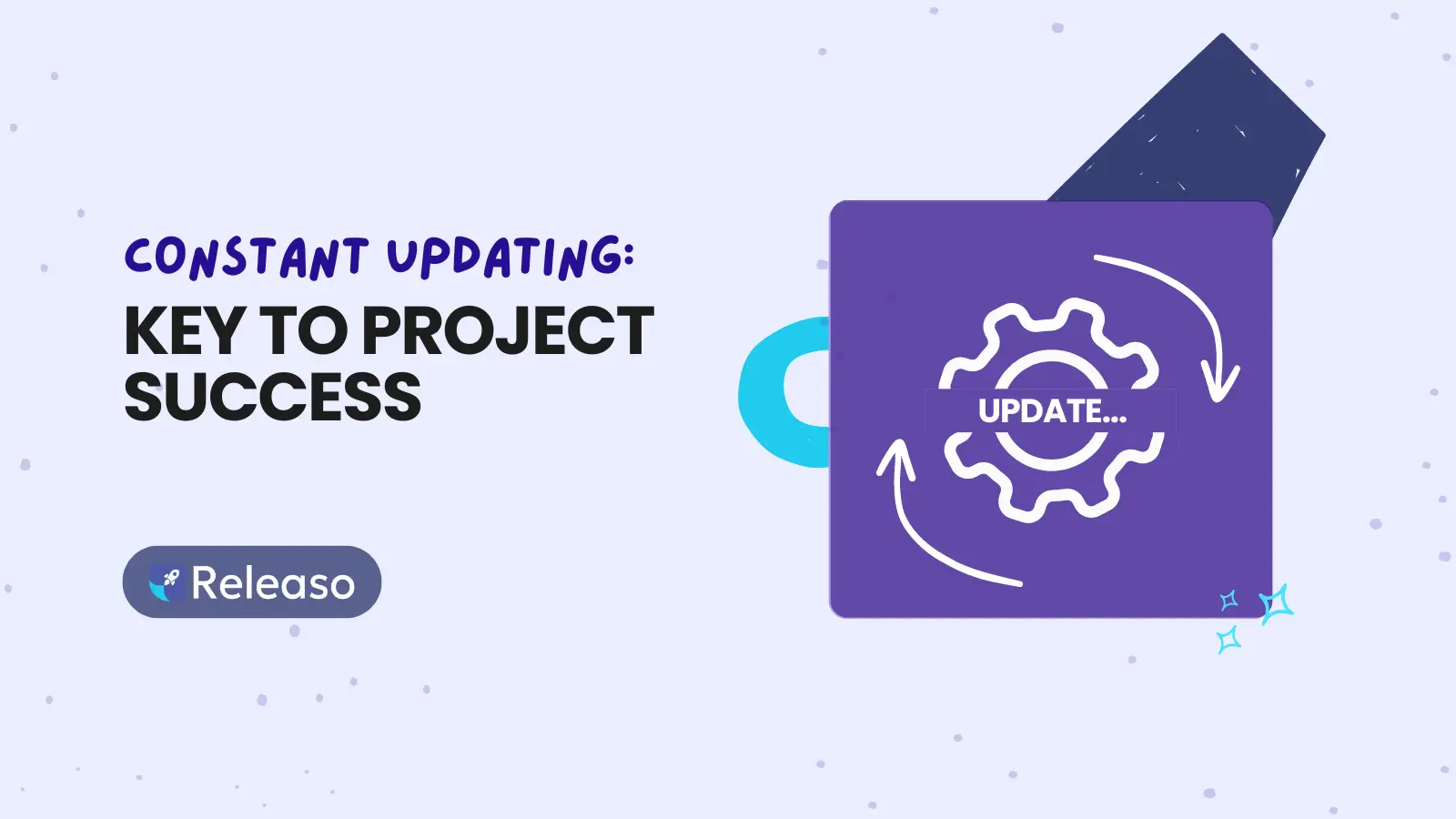 CONSTANT UPDATING:
KEY TO PROJECT SUCCESS

Releaso

UPDATE...